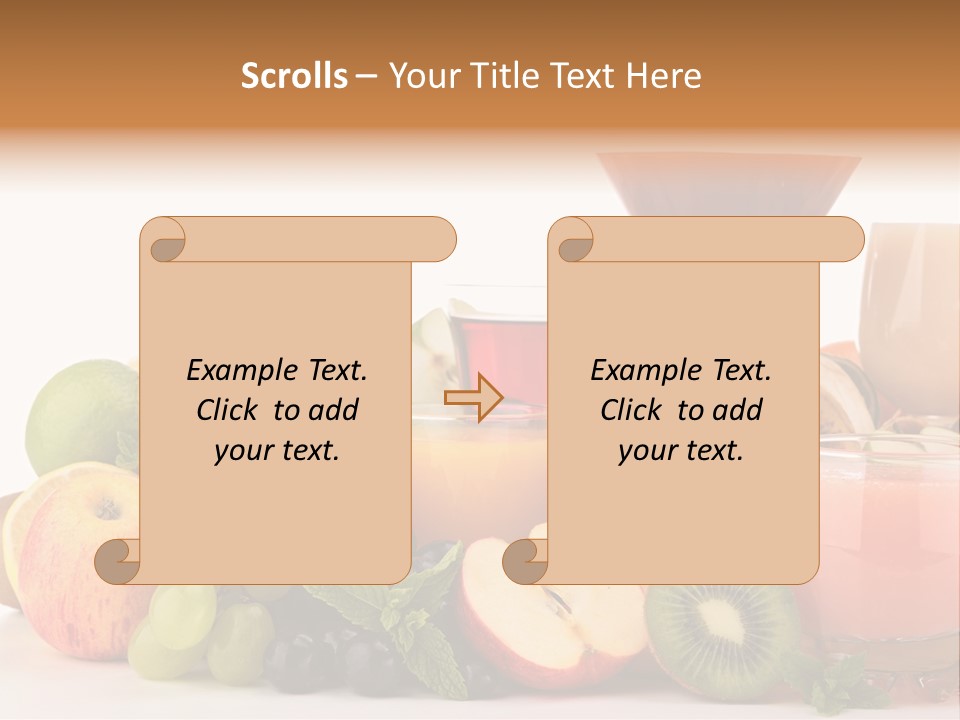 Scrolls – Your Title Text Here

Example Text. Click to add your text.

Example Text. Click to add your text.